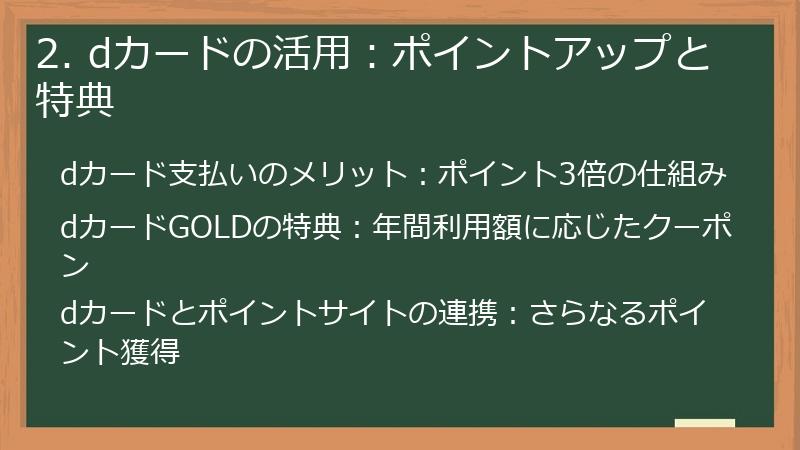 2. dカードの活用：ポイントアップと特典

dカード支払いのメリット：ポイント3倍の仕組み

dカードGOLDの特典：年間利用額に応じたクーポン

dカードとポイントサイトの連携：さらなるポイント獲得